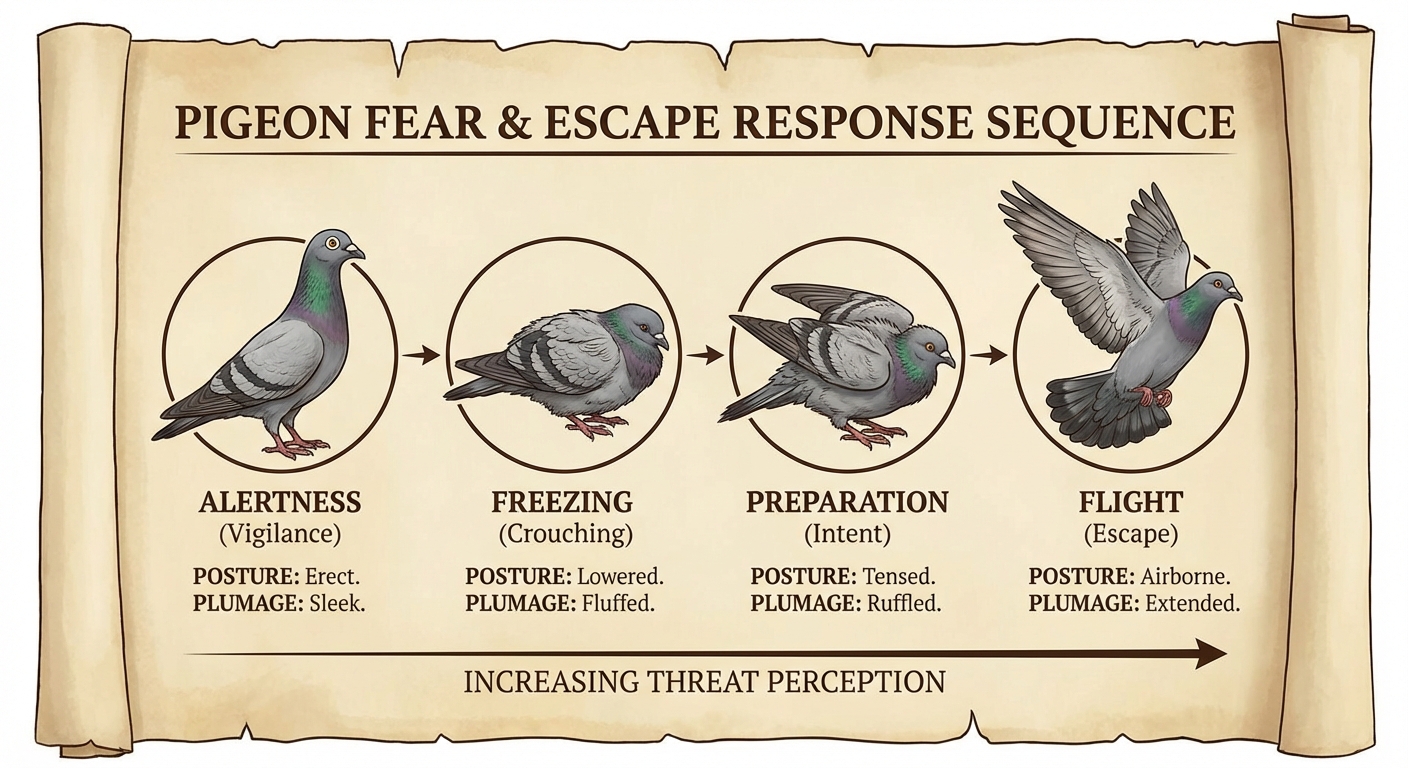 PIGEON FEAR & ESCAPE RESPONSE SEQUENCE

ALERTNESS
(Vigilance)
POSTURE: Erect.
PLUMAGE: Sleek.

FREEZING
(Crouching)
POSTURE: Lowered.
PLUMAGE: Fluffed.

PREPARATION
(Intent)
POSTURE: Tensed.
PLUMAGE: Ruffled.

FLIGHT
(Escape)
POSTURE: Airborne.
PLUMAGE: Extended.

INCREASING THREAT PERCEPTION